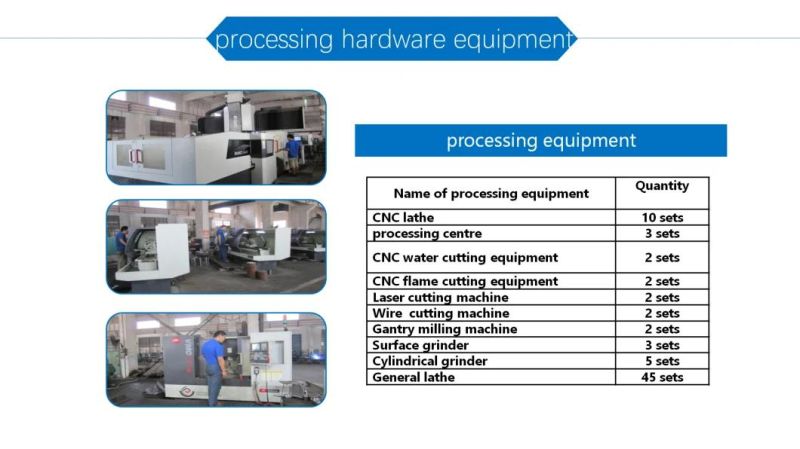 processing hardware equipment

processing equipment

| Name of processing equipment | Quantity |
|---|---|
| CNC lathe | 10 sets |
| processing centre | 3 sets |
| CNC water cutting equipment | 2 sets |
| CNC flame cutting equipment | 2 sets |
| Laser cutting machine | 2 sets |
| Wire cutting machine | 2 sets |
| Gantry milling machine | 2 sets |
| Surface grinder | 3 sets |
| Cylindrical grinder | 5 sets |
| General lathe | 45 sets |